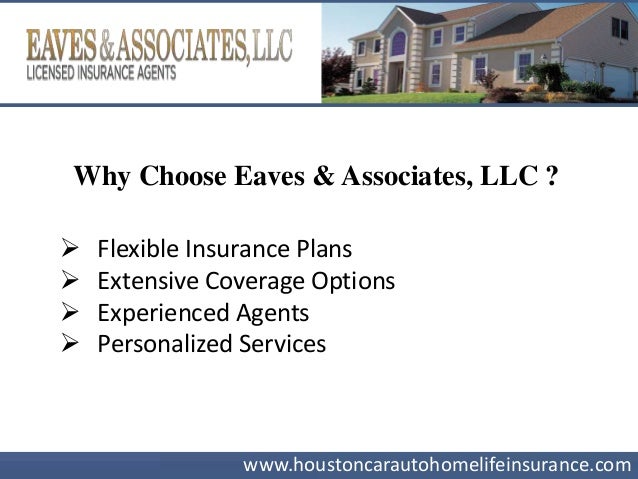 EAVES & ASSOCIATES, LLC
LICENSED INSURANCE AGENTS

Why Choose Eaves & Associates, LLC ?

➢ Flexible Insurance Plans
➢ Extensive Coverage Options
➢ Experienced Agents
➢ Personalized Services

www.houstoncarautohomelifeinsurance.com